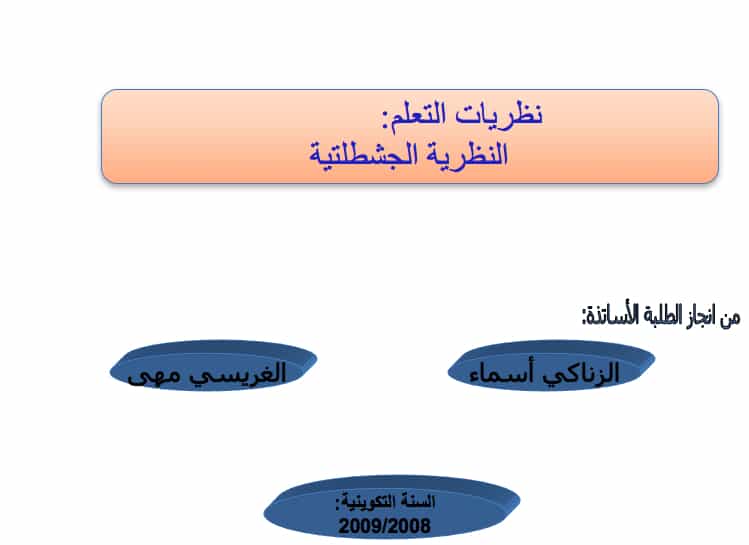 نظريات التعلم:
النظرية الجشطلتية

من انجاز الطلبة الأساتذة:

الزناكي أسماء

الغريسي مهى

السنة التكوينية:
2009/2008